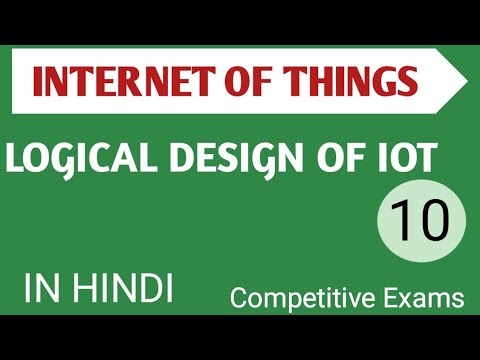 INTERNET OF THINGS

LOGICAL DESIGN OF IOT

10

IN HINDI

Competitive Exams